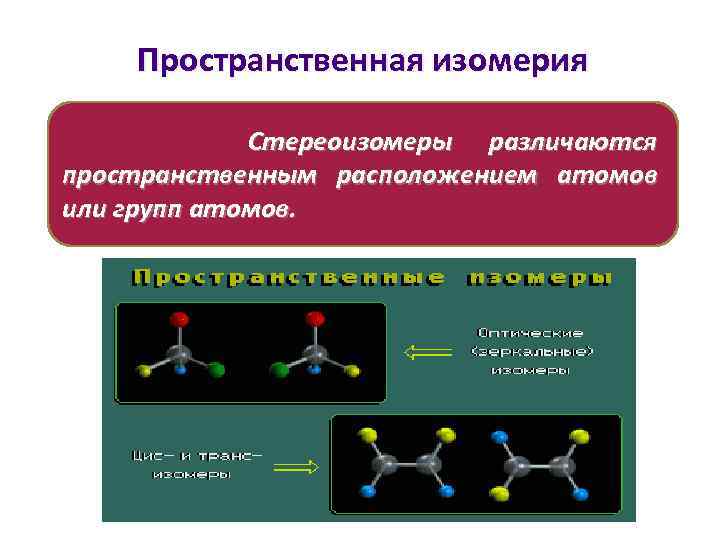 Пространственная изомерия

Стереоизомеры различаются пространственным расположением атомов или групп атомов.

Пространственные изомеры

Оптические (зеркальные) изомеры

Цис- и транс-изомеры